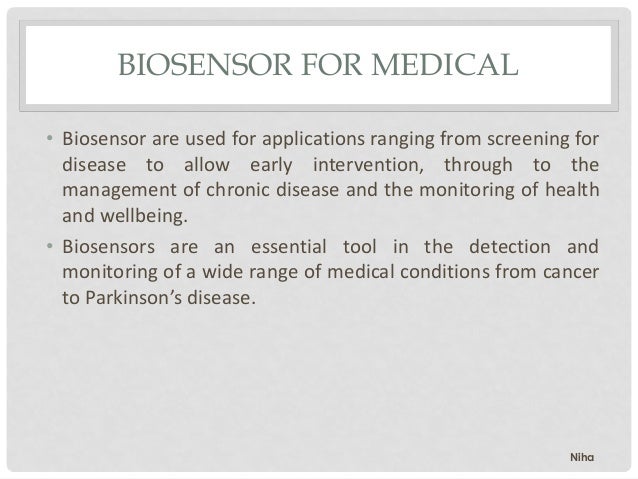 BIOSENSOR FOR MEDICAL

• Biosensor are used for applications ranging from screening for disease to allow early intervention, through to the management of chronic disease and the monitoring of health and wellbeing.

• Biosensors are an essential tool in the detection and monitoring of a wide range of medical conditions from cancer to Parkinson's disease.

Niha